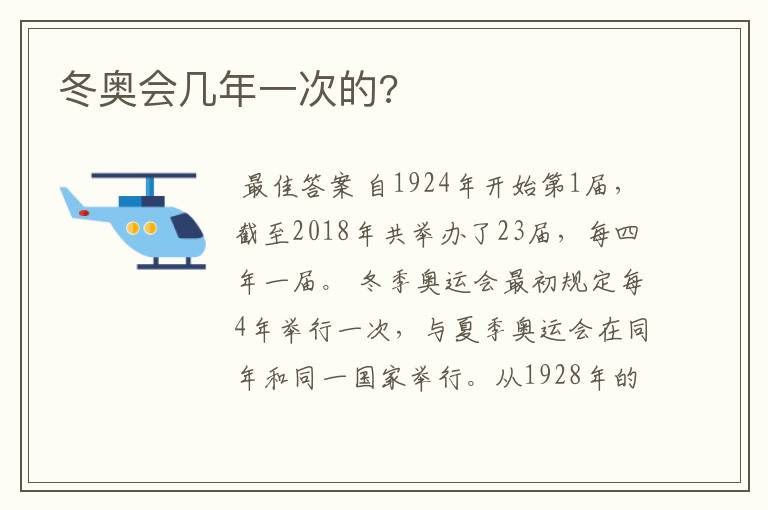 冬奥会几年一次的?

最佳答案 自1924年开始第1届,截至2018年共举办了23届,每四年一届。冬季奥运会最初规定每4年举行一次,与夏季奥运会在同年和同一国家举行。从1928年的